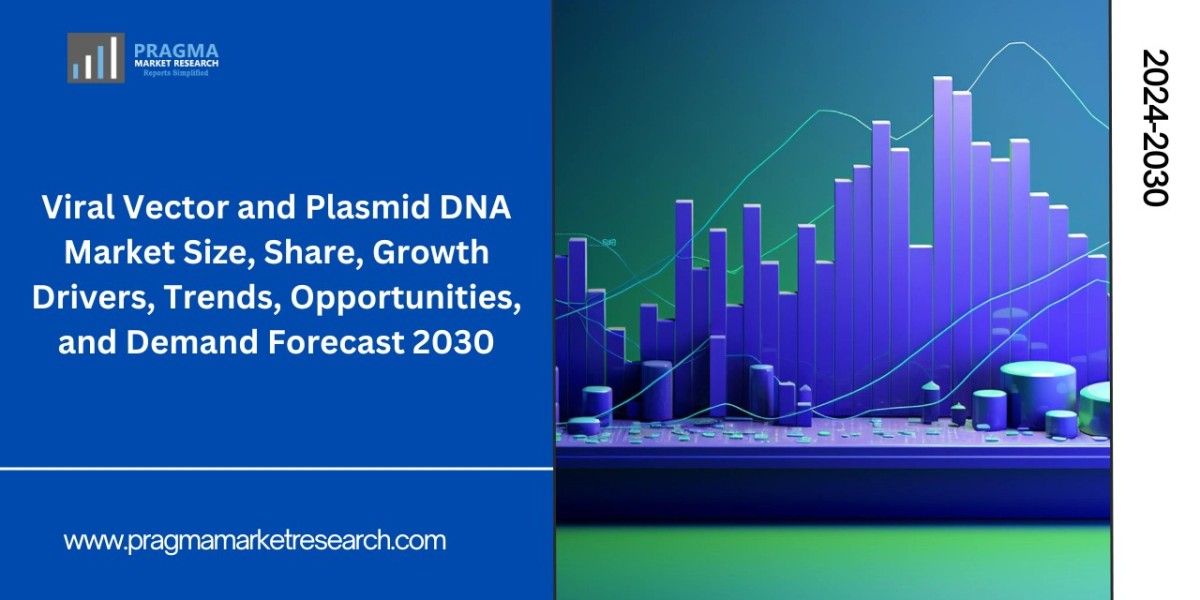 PRAGMA
MARKET RESEARCH
Reports Simplified

Viral Vector and Plasmid DNA Market Size, Share, Growth Drivers, Trends, Opportunities, and Demand Forecast 2030

www.pragmamarketresearch.com

2024-2030